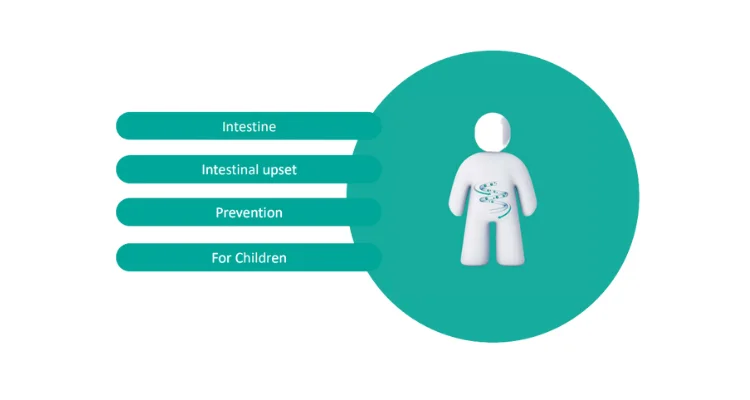 Intestine

Intestinal upset

Prevention

For Children